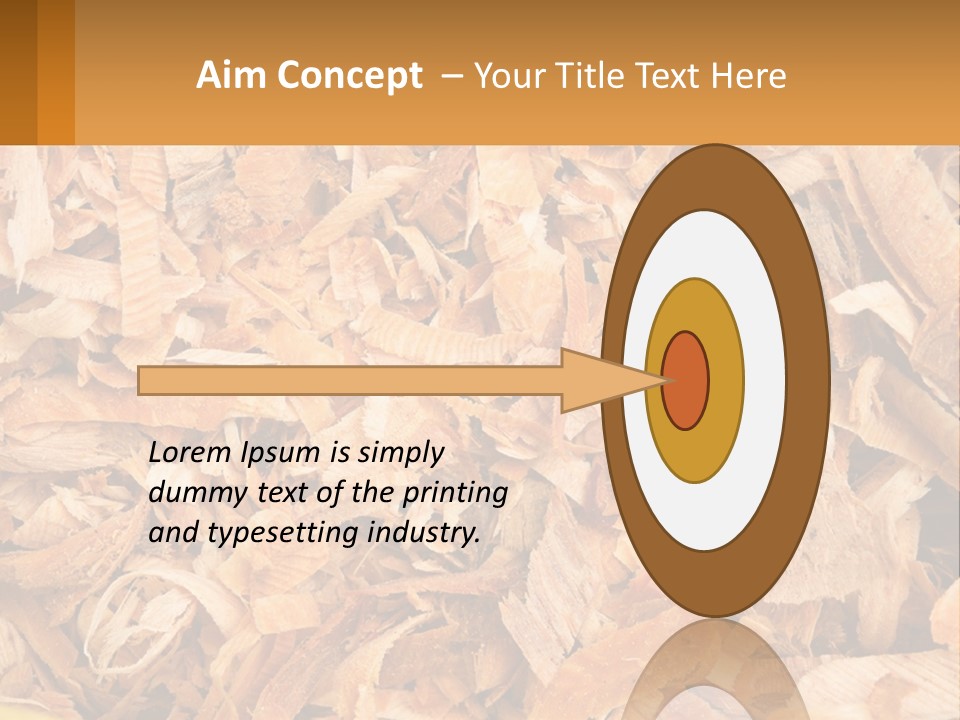 Aim Concept – Your Title Text Here

Lorem Ipsum is simply dummy text of the printing and typesetting industry.